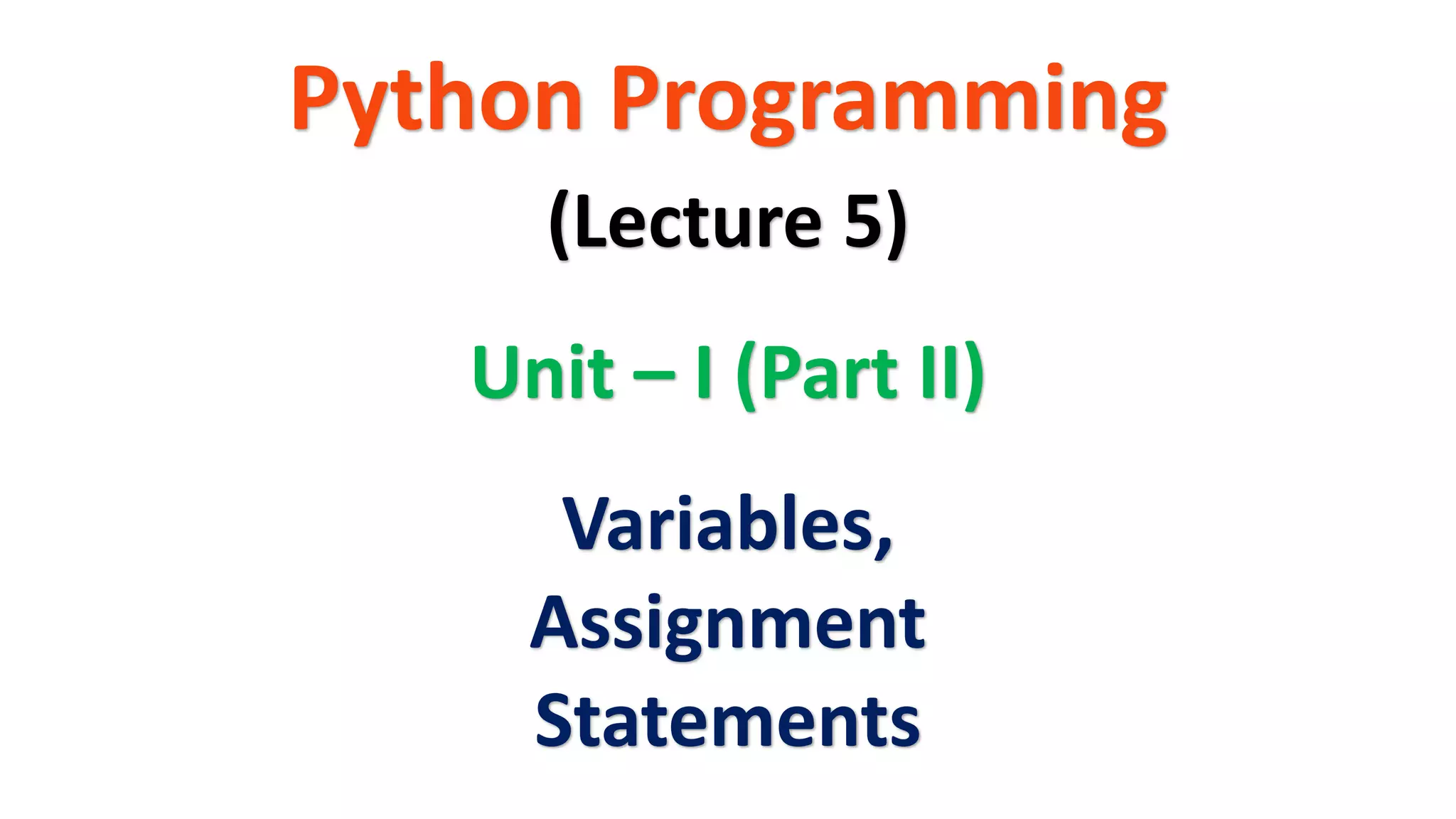 Python Programming

(Lecture 5)

Unit – I (Part II)

Variables,
Assignment
Statements